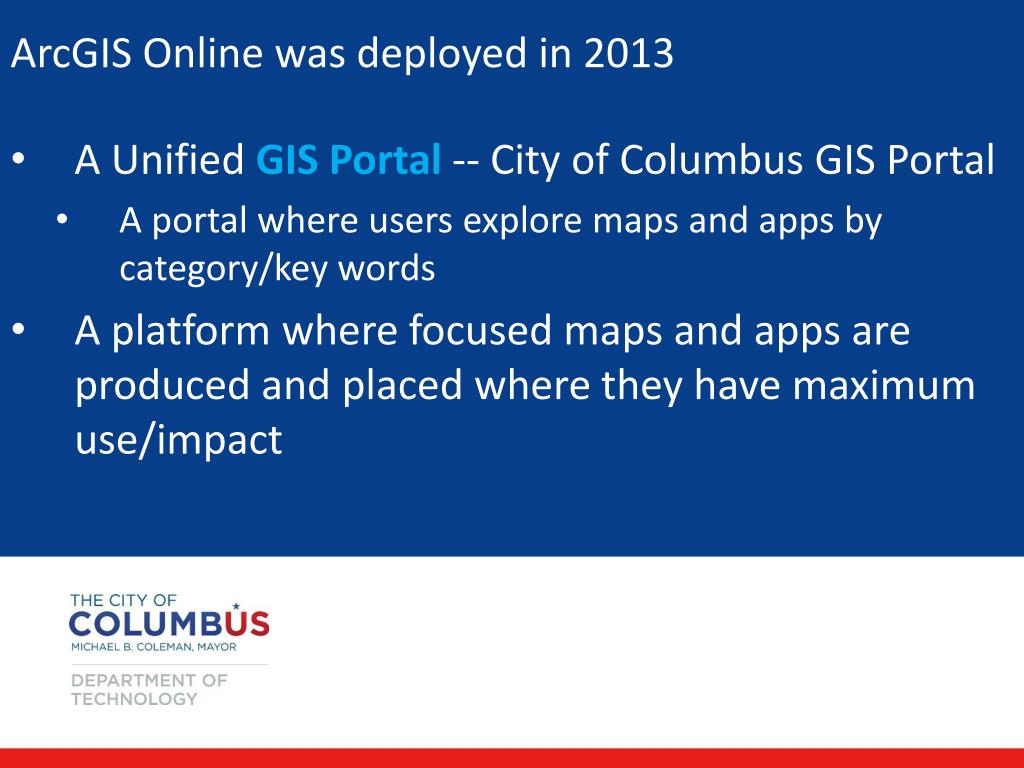 ArcGIS Online was deployed in 2013

• A Unified GIS Portal -- City of Columbus GIS Portal
  • A portal where users explore maps and apps by category/key words
• A platform where focused maps and apps are produced and placed where they have maximum use/impact

THE CITY OF
COLUMBUS
MICHAEL B. COLEMAN, MAYOR

DEPARTMENT OF TECHNOLOGY